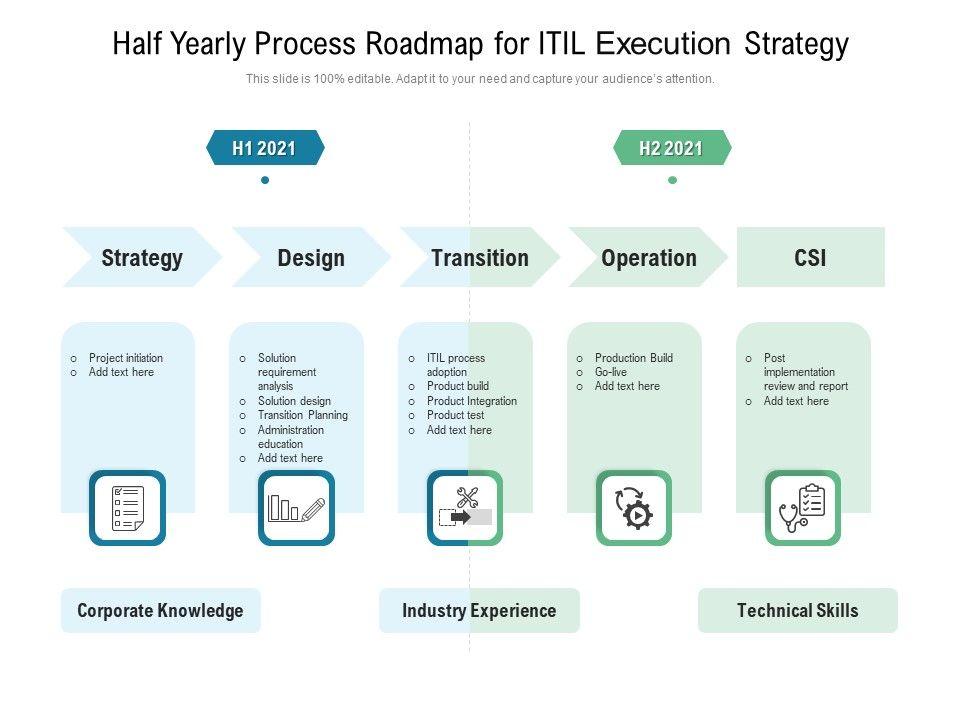 Half Yearly Process Roadmap for ITIL Execution Strategy

This slide is 100% editable. Adapt it to your need and capture your audience's attention.

H1 2021

H2 2021

Strategy

Design

Transition

Operation

CSI

o Project initiation
o Add text here

o Solution requirement analysis
o Solution design
o Transition Planning
o Administration education
o Add text here

o ITIL process adoption
o Product build
o Product Integration
o Product test
o Add text here

o Production Build
o Go-live
o Add text here

o Post implementation review and report
o Add text here

Corporate Knowledge

Industry Experience

Technical Skills